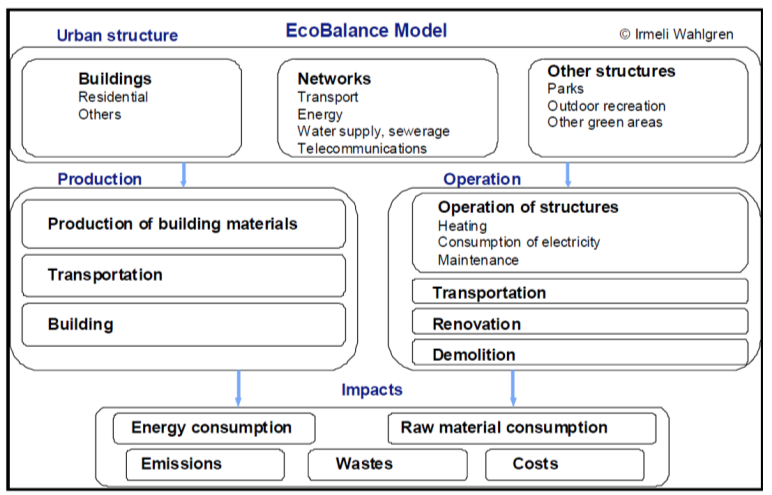 Urban structure

EcoBalance Model

© Irmeli Wahlgren

Buildings
Residential
Others

Networks
Transport
Energy
Water supply, sewerage
Telecommunications

Other structures
Parks
Outdoor recreation
Other green areas

Production

Production of building materials

Transportation

Building

Operation

Operation of structures
Heating
Consumption of electricity
Maintenance

Transportation

Renovation

Demolition

Impacts

Energy consumption

Raw material consumption

Emissions

Wastes

Costs